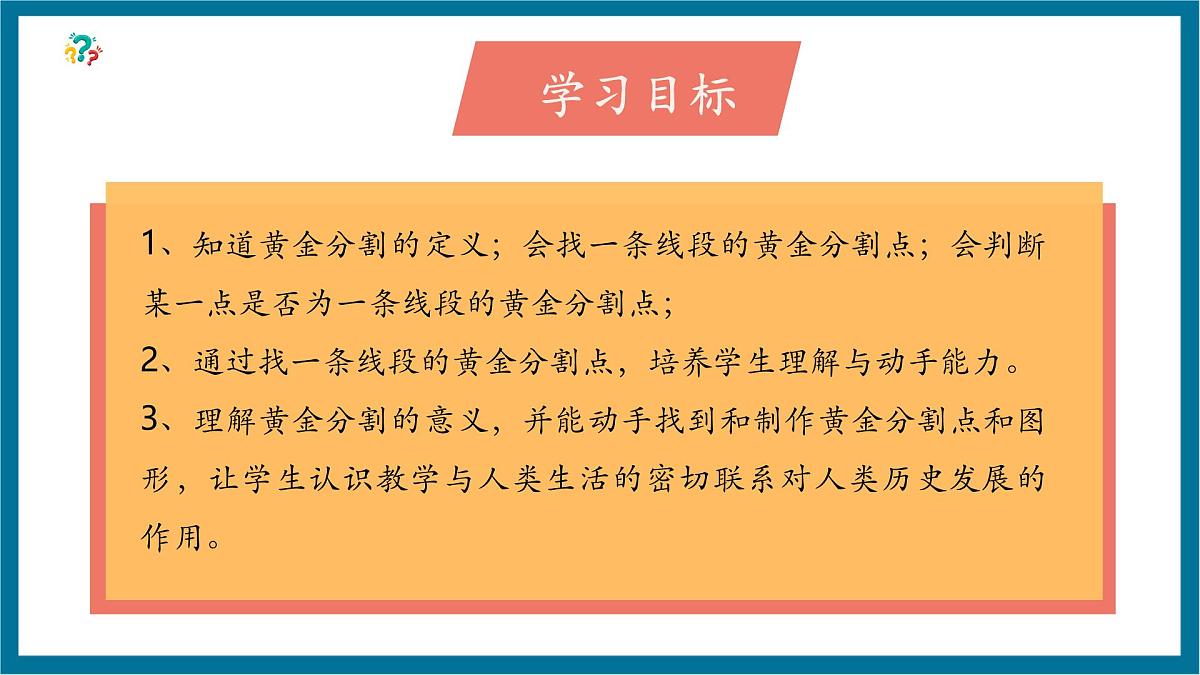 学习目标

1、知道黄金分割的定义；会找一条线段的黄金分割点；会判断某一点是否为一条线段的黄金分割点；

2、通过找一条线段的黄金分割点，培养学生理解与动手能力。

3、理解黄金分割的意义，并能动手找到和制作黄金分割点和图形，让学生认识教学与人类生活的密切联系对人类历史发展的作用。